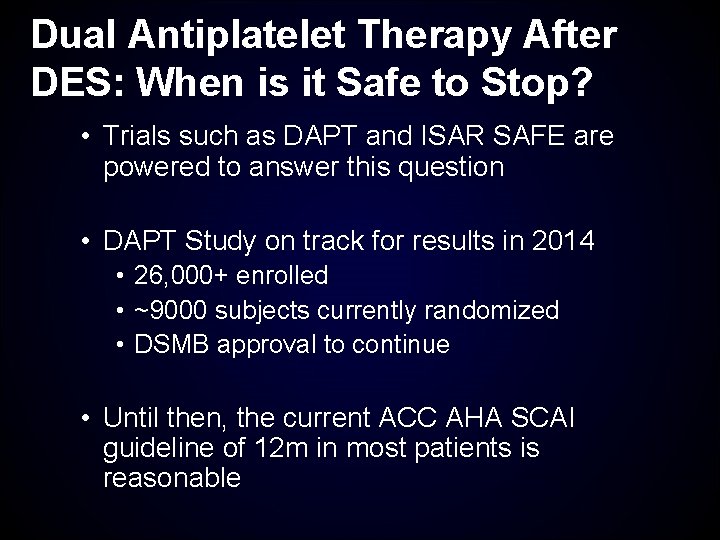 Dual Antiplatelet Therapy After DES: When is it Safe to Stop?

• Trials such as DAPT and ISAR SAFE are powered to answer this question

• DAPT Study on track for results in 2014
• 26,000+ enrolled
• ~9000 subjects currently randomized
• DSMB approval to continue

• Until then, the current ACC AHA SCAI guideline of 12m in most patients is reasonable